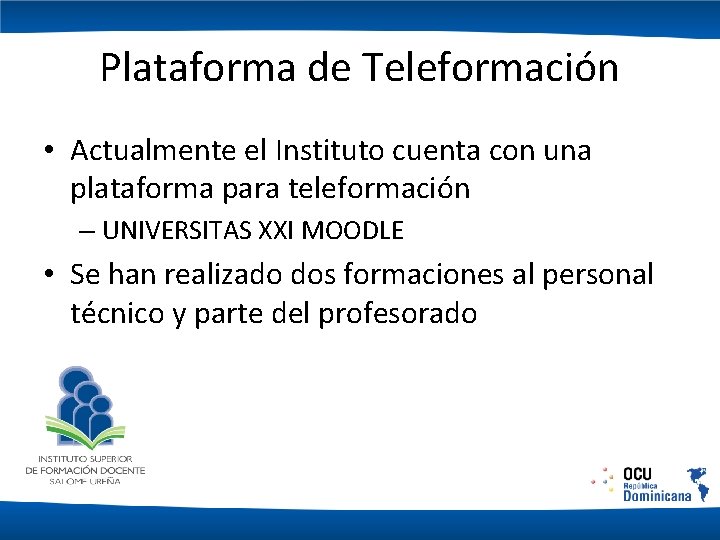 Plataforma de Teleformación

• Actualmente el Instituto cuenta con una plataforma para teleformación

– UNIVERSITAS XXI MOODLE

• Se han realizado dos formaciones al personal técnico y parte del profesorado

INSTITUTO SUPERIOR DE FORMACIÓN DOCENTE SALOMÉ UREÑA

OCU República Dominicana